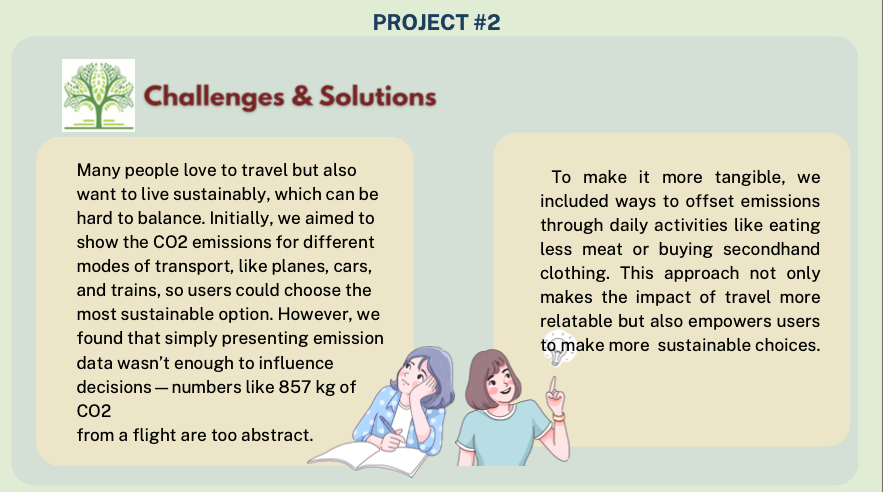 PROJECT #2

Challenges & Solutions

Many people love to travel but also want to live sustainably, which can be hard to balance. Initially, we aimed to show the CO2 emissions for different modes of transport, like planes, cars, and trains, so users could choose the most sustainable option. However, we found that simply presenting emission data wasn't enough to influence decisions — numbers like 857 kg of CO2
from a flight are too abstract.

To make it more tangible, we included ways to offset emissions through daily activities like eating less meat or buying secondhand clothing. This approach not only makes the impact of travel more relatable but also empowers users to make more sustainable choices.